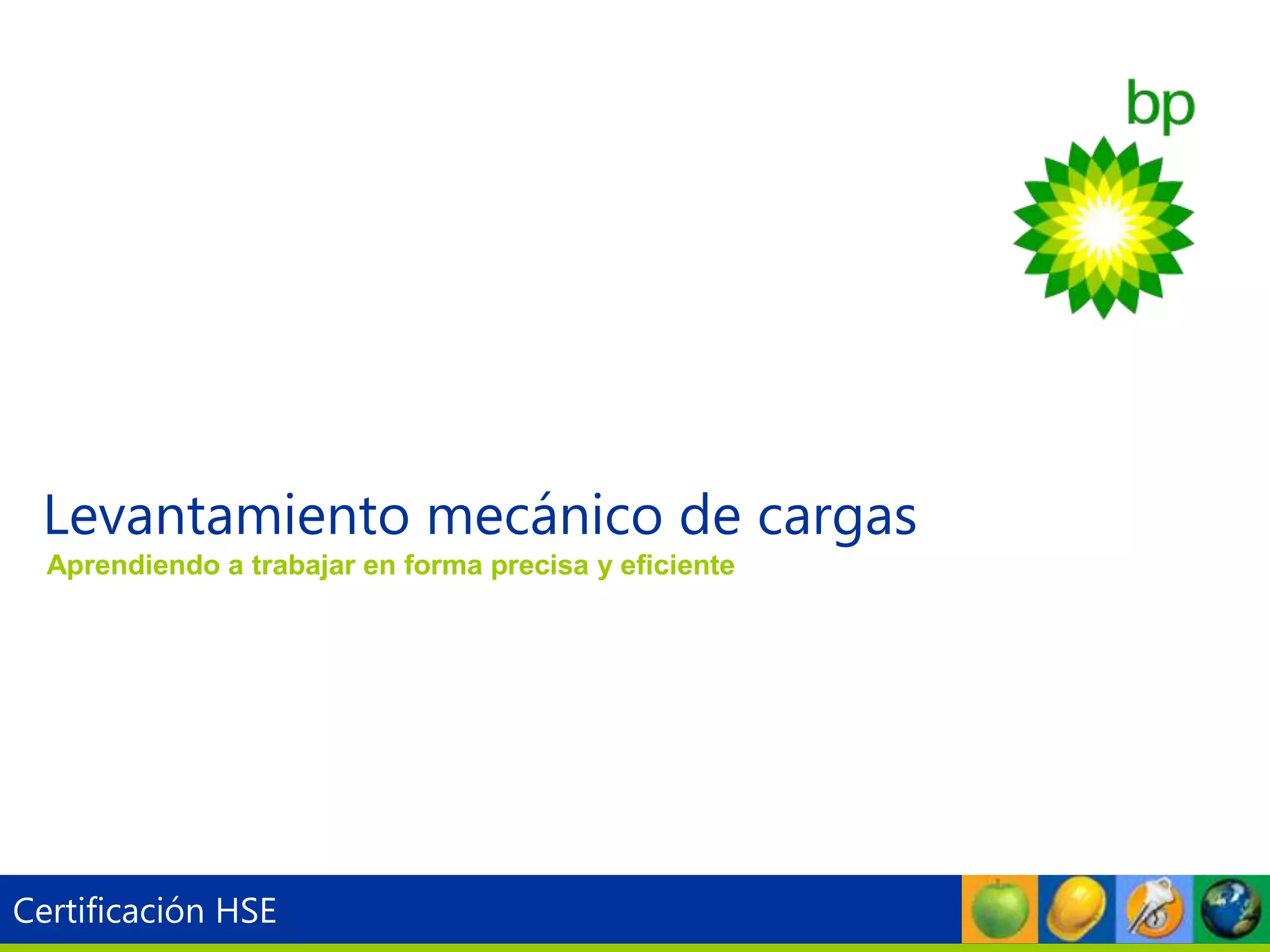 bp

Levantamiento mecánico de cargas
Aprendiendo a trabajar en forma precisa y eficiente

Certificación HSE